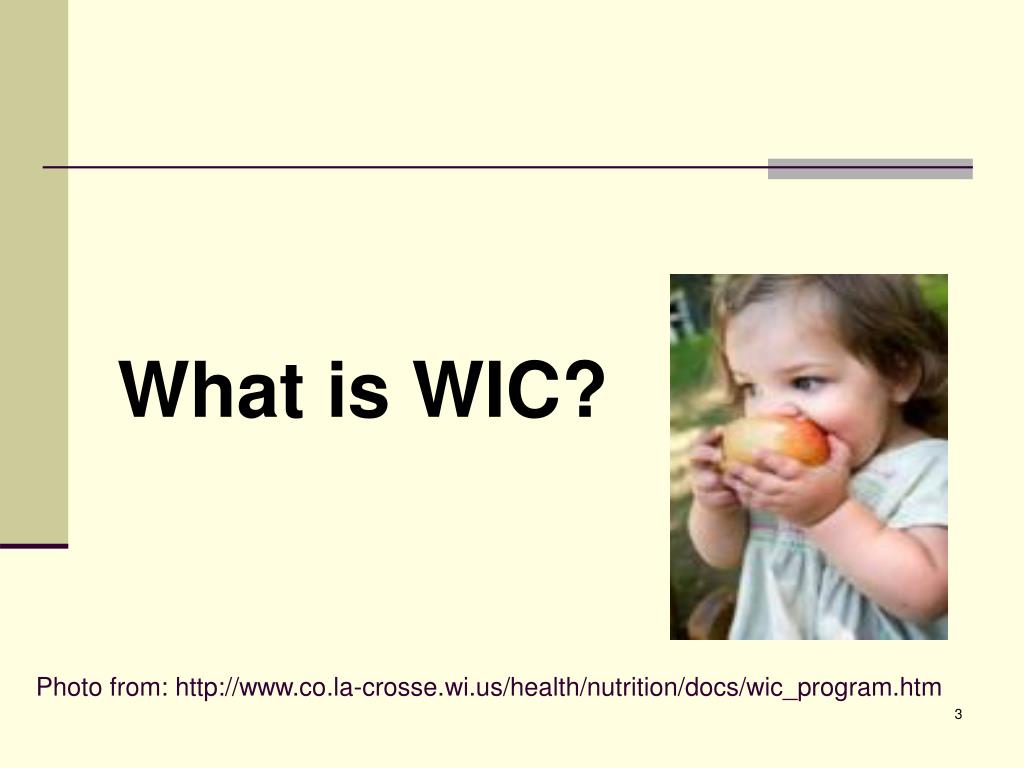 What is WIC?

Photo from: http://www.co.la-crosse.wi.us/health/nutrition/docs/wic_program.htm

3